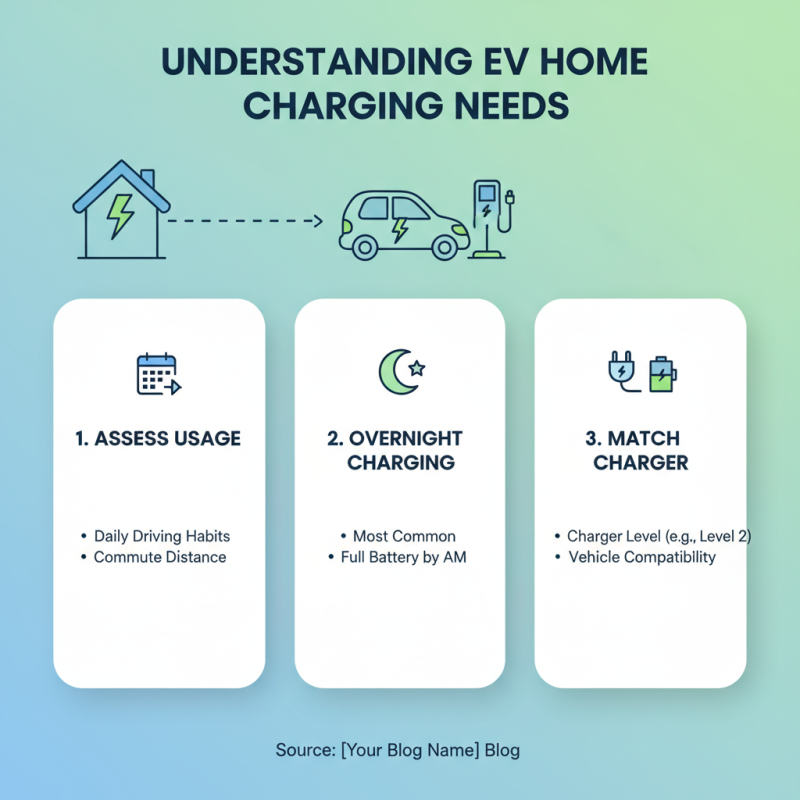 UNDERSTANDING EV HOME CHARGING NEEDS

1. ASSESS USAGE

• Daily Driving Habits
• Commute Distance

2. OVERNIGHT CHARGING

• Most Common
• Full Battery by AM

3. MATCH CHARGER

• Charger Level (e.g., Level 2)
• Vehicle Compatiblity

Source: [Your Blog Name] Blog